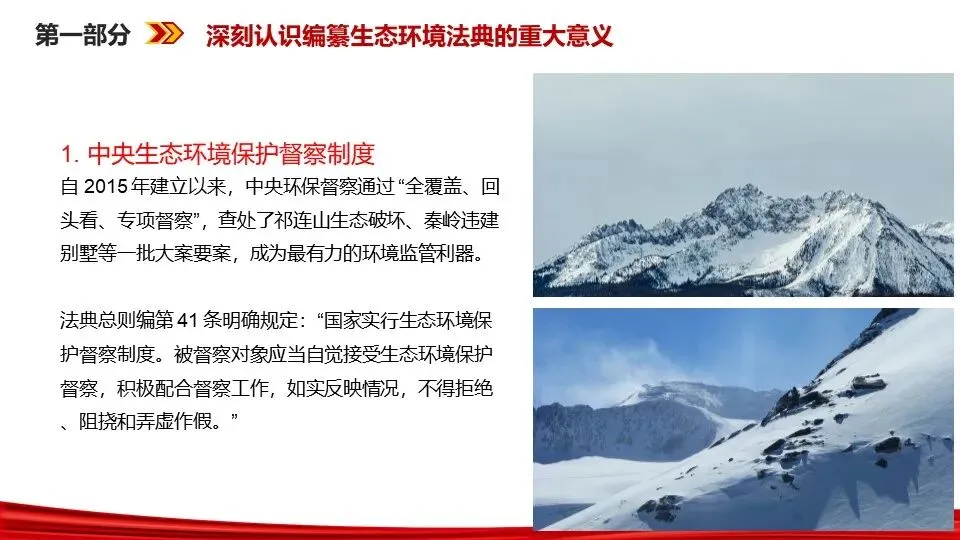 第一部分

深刻认识编纂生态环境法典的重大意义

1. 中央生态环境保护督察制度

自 2015 年建立以来，中央环保督察通过“全覆盖、回头看、专项督察”，查处了祁连山生态破坏、秦岭违建别墅等一批大案要案，成为最有力的环境监管利器。

法典总则编第 41 条明确规定：“国家实行生态环境保护督察制度。被督察对象应当自觉接受生态环境保护督察，积极配合督察工作，如实反映情况，不得拒绝、阻挠和弄虚作假。”